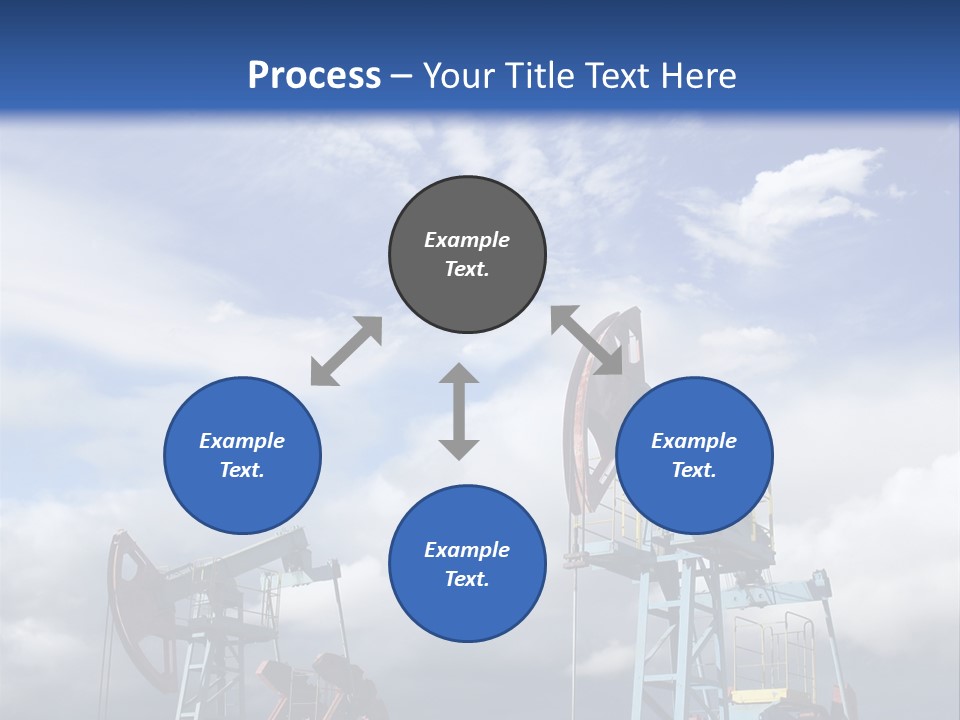 Process – Your Title Text Here

Example Text.

Example Text.

Example Text.

Example Text.